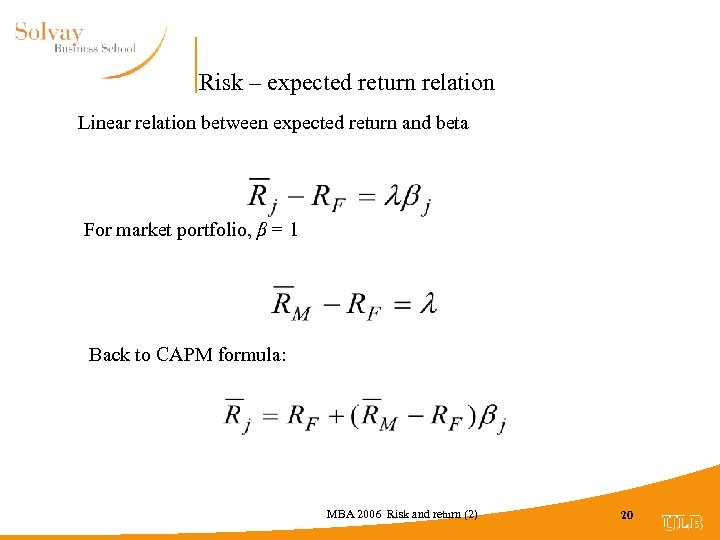 Solvay
Business School

Risk – expected return relation

Linear relation between expected return and beta

$\overline{R}_j - R_F = \lambda\beta_j$

For market portfolio, $\beta = 1$

$\overline{R}_M - R_F = \lambda$

Back to CAPM formula:

$\overline{R}_j = R_F + (\overline{R}_M - R_F)\beta_j$

MBA 2006 Risk and return (2)

20

ULB